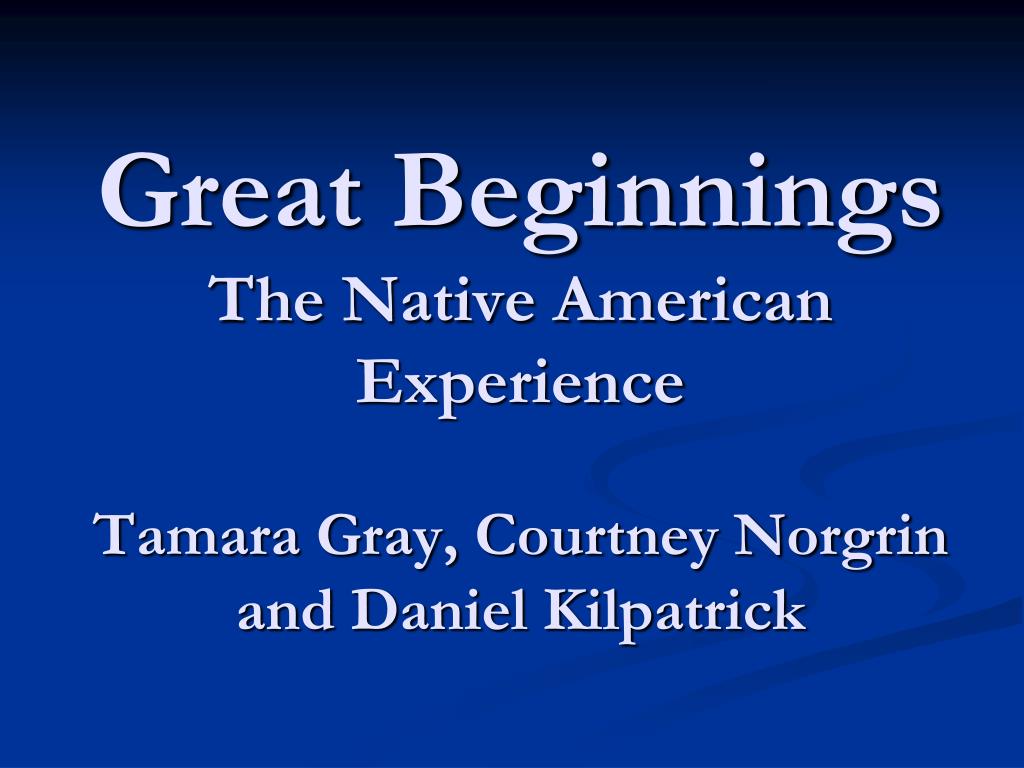 Great Beginnings
The Native American Experience

Tamara Gray, Courtney Norgrin and Daniel Kilpatrick